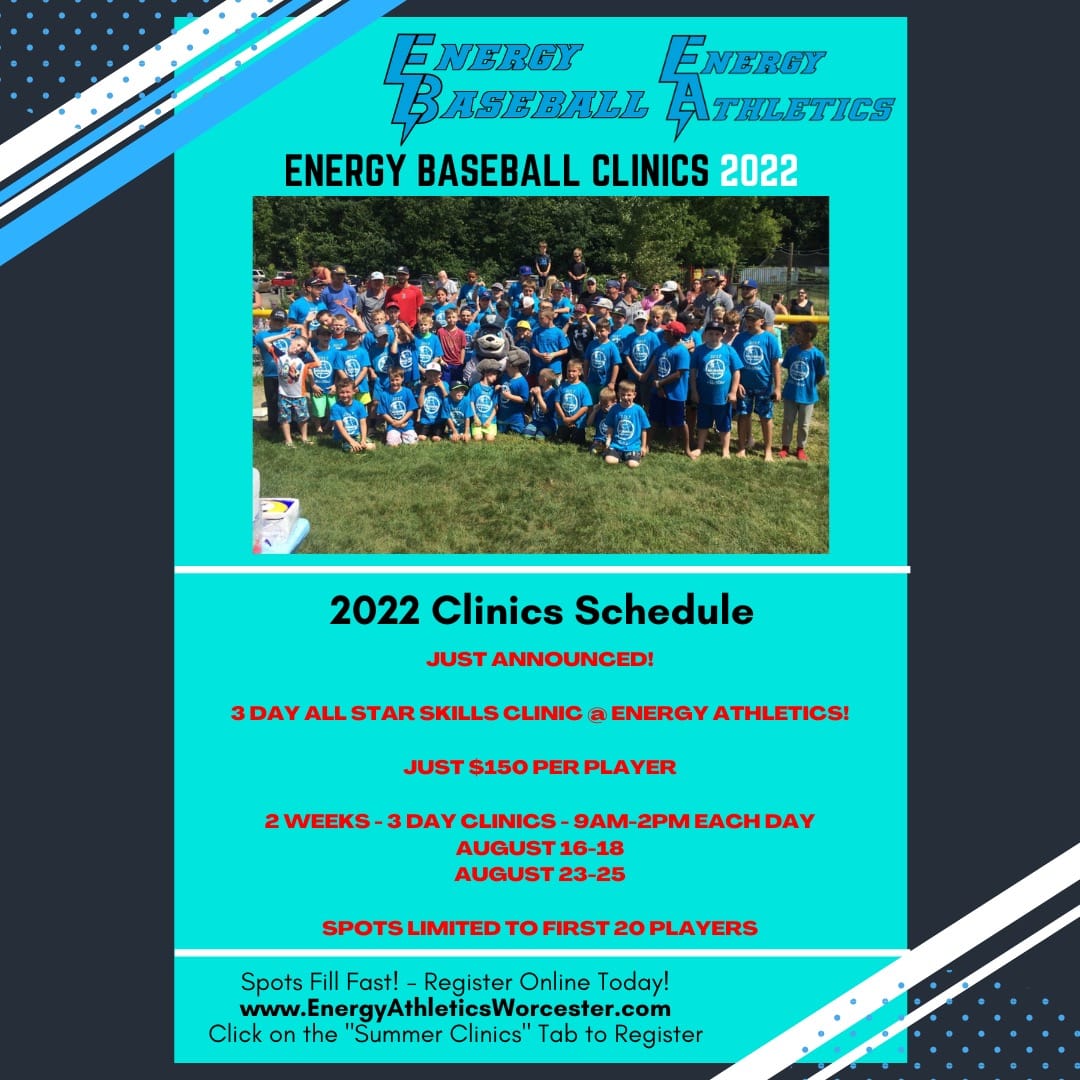 ENERGY BASEBALL ENERGY ATHLETICS

ENERGY BASEBALL CLINICS 2022

2022 Clinics Schedule

JUST ANNOUNCED!

3 DAY ALL STAR SKILLS CLINIC @ ENERGY ATHLETICS!

JUST $150 PER PLAYER

2 WEEKS - 3 DAY CLINICS - 9AM-2PM EACH DAY
AUGUST 16-18
AUGUST 23-25

SPOTS LIMITED TO FIRST 20 PLAYERS

Spots Fill Fast! - Register Online Today!
www.EnergyAthleticsWorcester.com
Click on the "Summer Clinics" Tab to Register